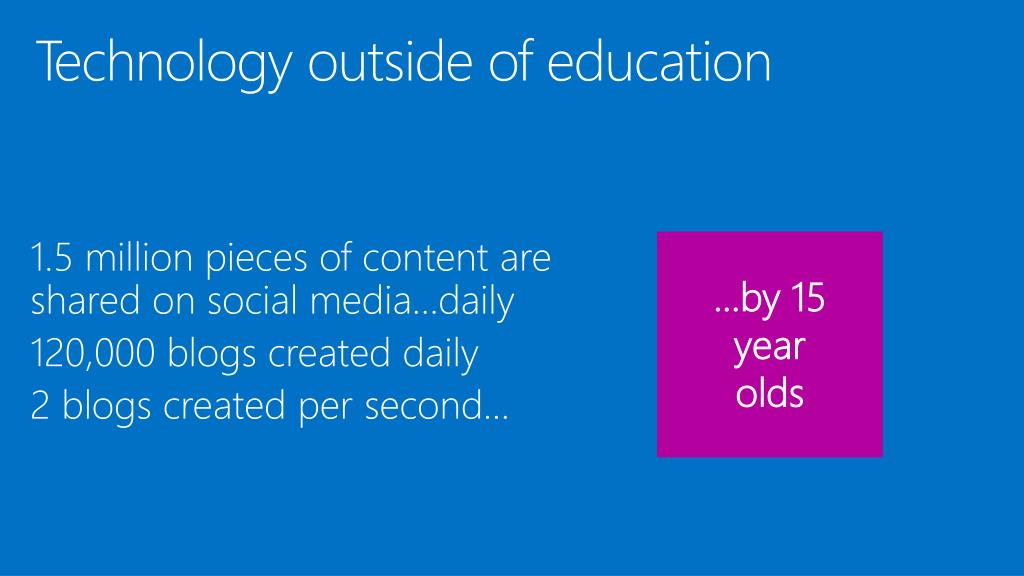 Technology outside of education

1.5 million pieces of content are shared on social media…daily

120,000 blogs created daily

2 blogs created per second…

…by 15 year olds